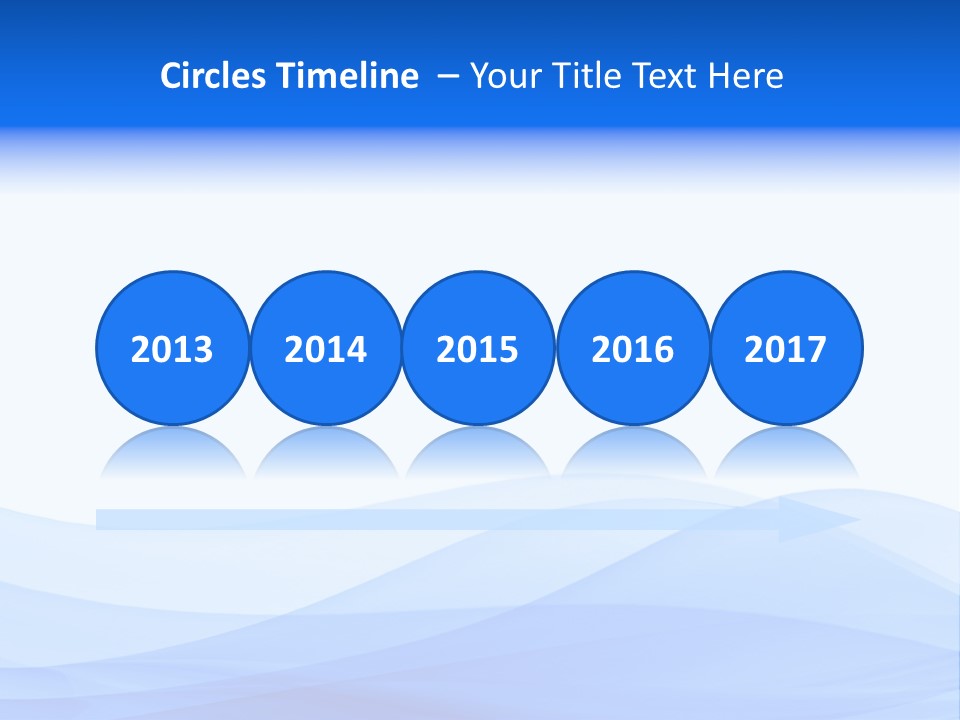 Circles Timeline – Your Title Text Here

2013

2014

2015

2016

2017